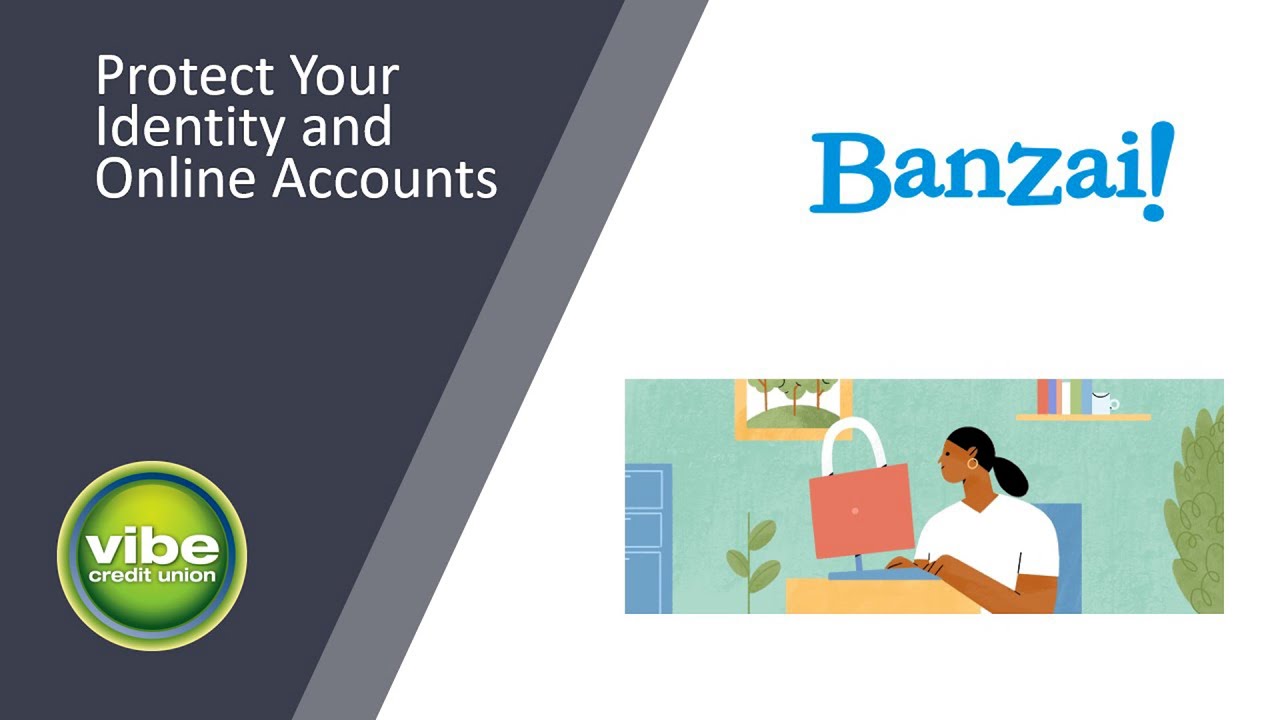 Protect Your Identity and Online Accounts

Banzai!

vibe credit union